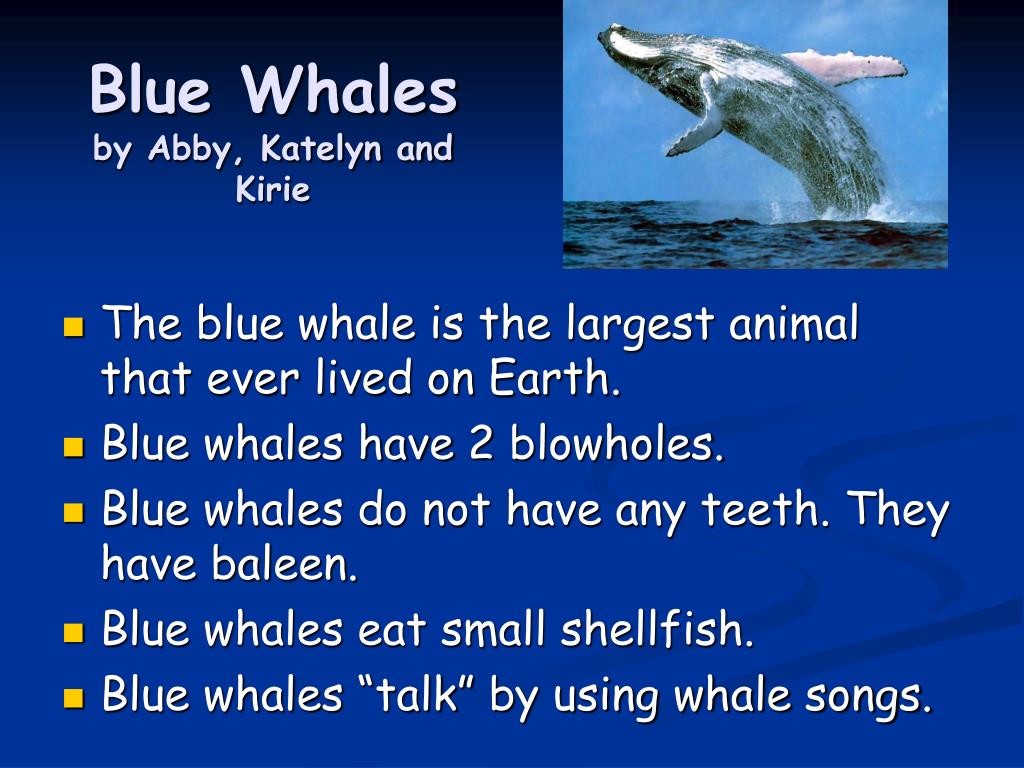 Blue Whales
by Abby, Katelyn and Kirie

- The blue whale is the largest animal that ever lived on Earth.
- Blue whales have 2 blowholes.
- Blue whales do not have any teeth. They have baleen.
- Blue whales eat small shellfish.
- Blue whales “talk” by using whale songs.